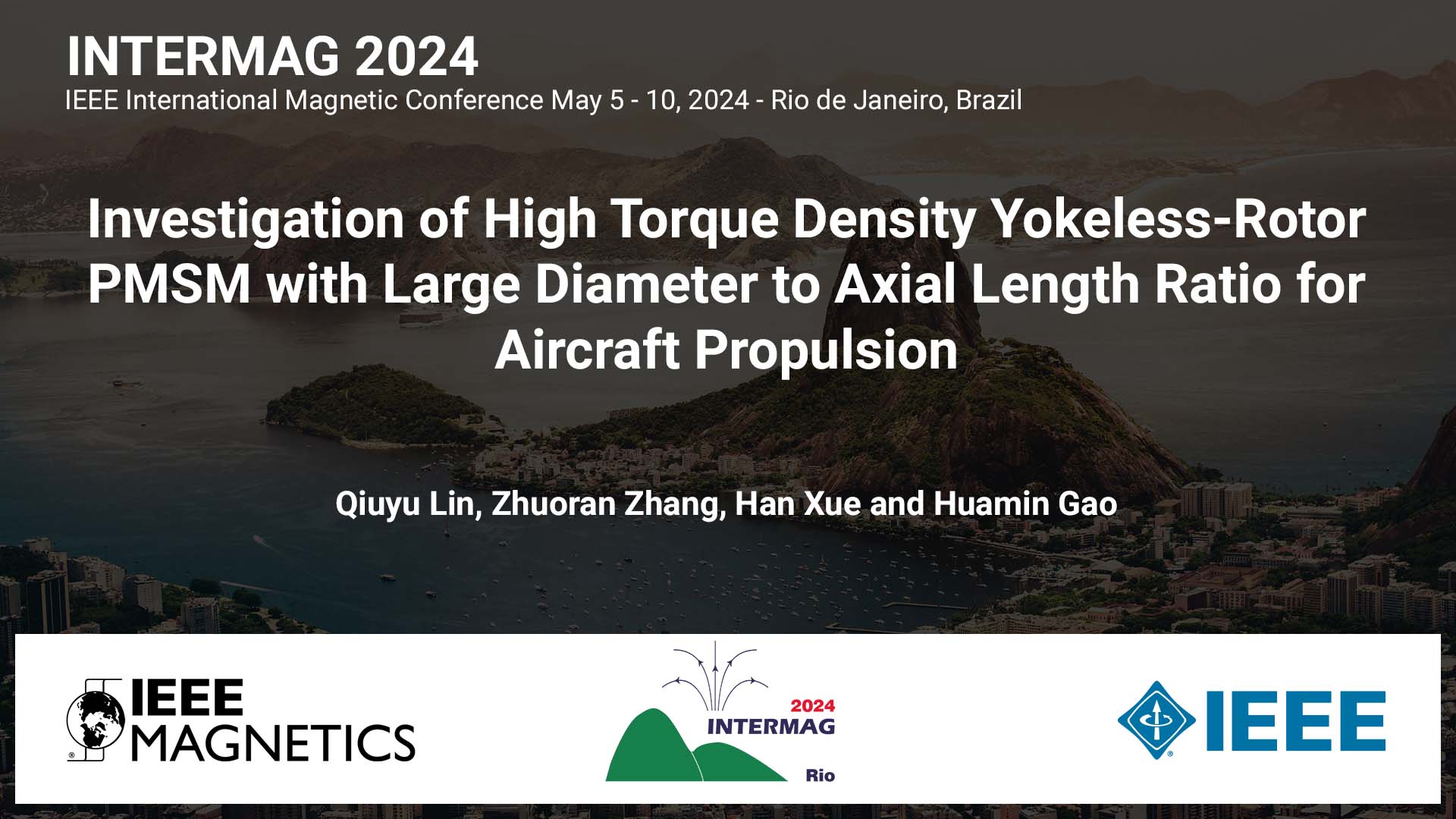 INTERMAG 2024
IEEE International Magnetic Conference May 5 - 10, 2024 - Rio de Janeiro, Brazil

Investigation of High Torque Density Yokeless-Rotor PMSM with Large Diameter to Axial Length Ratio for Aircraft Propulsion

Qiuyu Lin, Zhuoran Zhang, Han Xue and Huamin Gao

IEEE MAGNETICS

2024
INTERMAG
Rio

IEEE